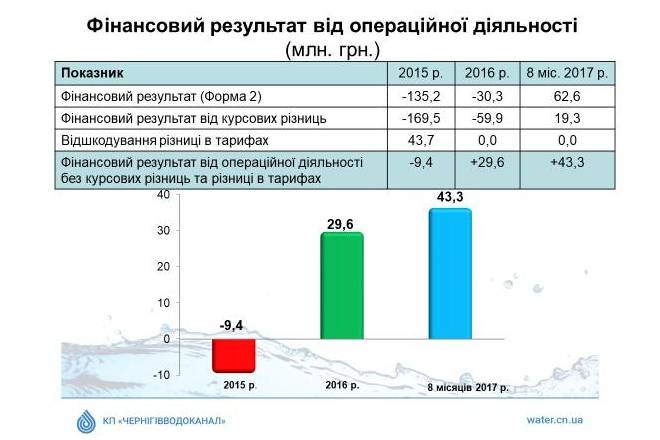 Фінансовий результат від операційної діяльності
(млн. грн.)

| Показник | 2015 р. | 2016 р. | 8 міс. 2017 р. |
|---|---|---|---|
| Фінансовий результат (Форма 2) | -135,2 | -30,3 | 62,6 |
| Фінансовий результат від курсових різниць | -169,5 | -59,9 | 19,3 |
| Відшкодування різниці в тарифах | 43,7 | 0,0 | 0,0 |
| Фінансовий результат від операційної діяльності без курсових різниць та різниці в тарифах | -9,4 | +29,6 | +43,3 |

40
30
20
10
0
-10

-9,4
29,6
43,3

2015 р.
2016 р.
8 місяців 2017 р.

КП «ЧЕРНІГІВВОДОКАНАЛ»

water.cn.ua